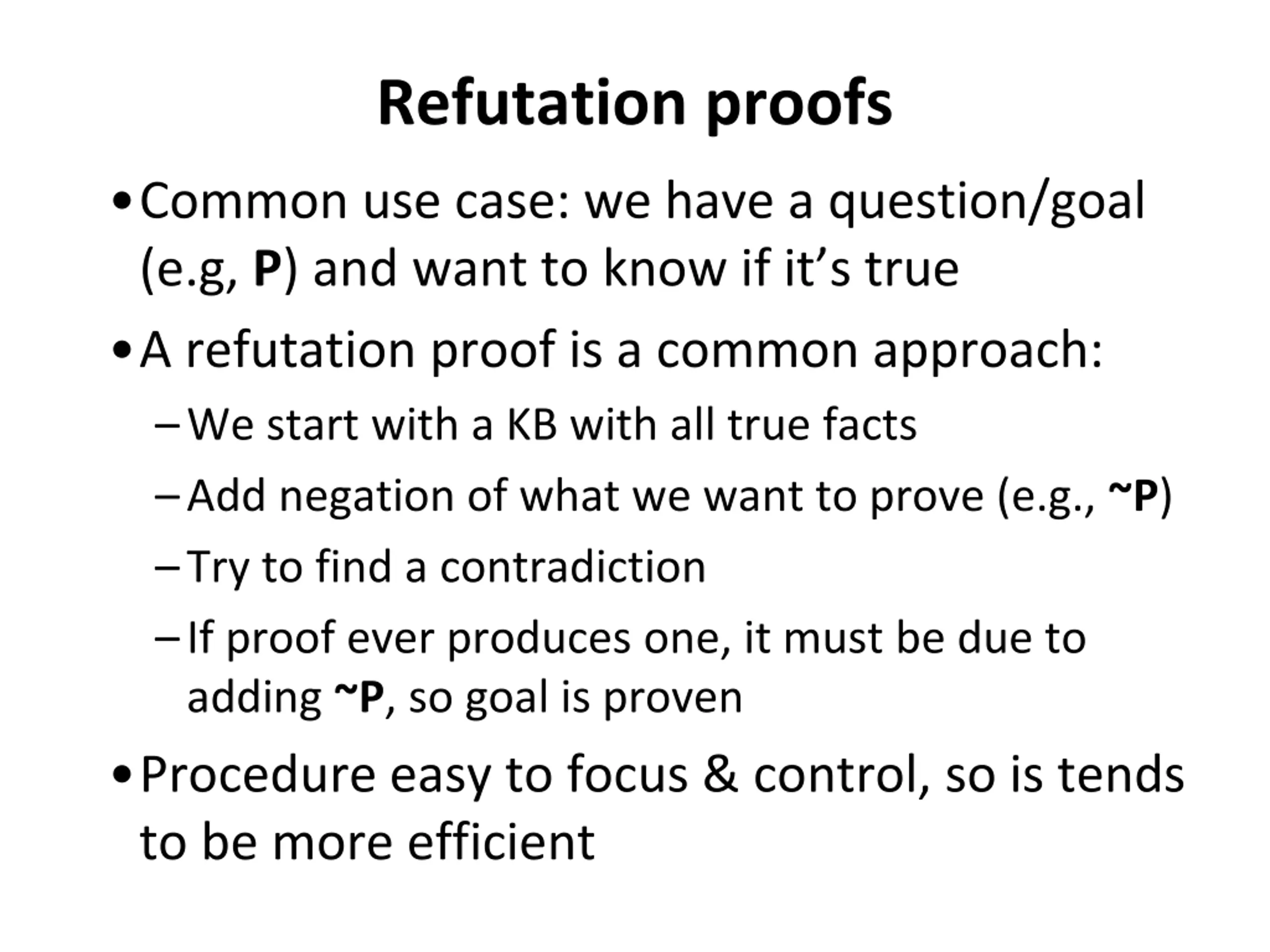 Refutation proofs

• Common use case: we have a question/goal (e.g, P) and want to know if it's true

• A refutation proof is a common approach:

– We start with a KB with all true facts

– Add negation of what we want to prove (e.g., ~P)

– Try to find a contradiction

– If proof ever produces one, it must be due to adding ~P, so goal is proven

• Procedure easy to focus & control, so is tends to be more efficient